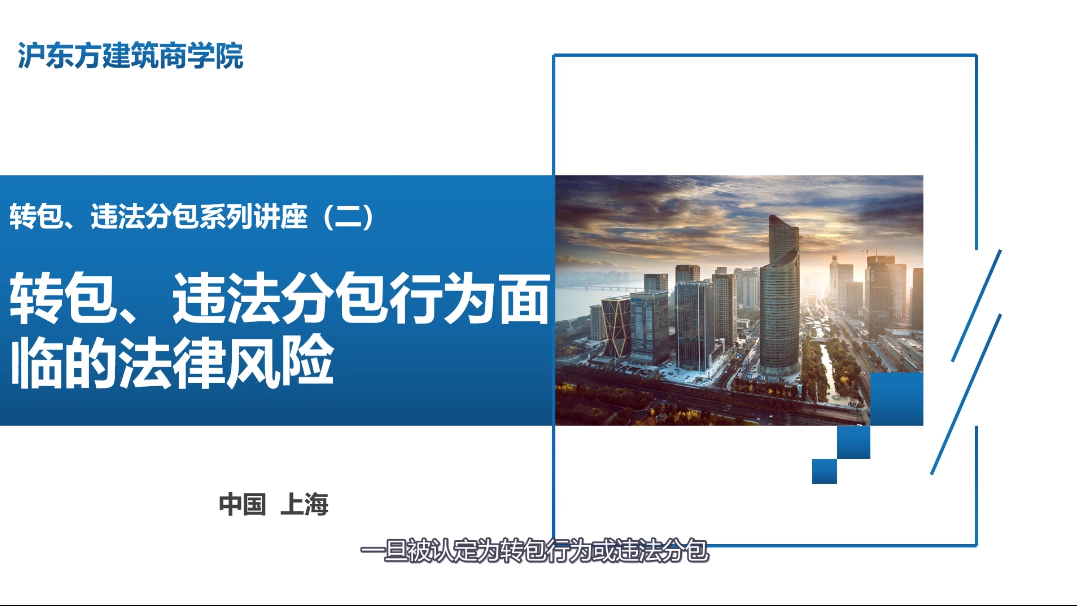 沪东方建筑商学院

转包、违法分包系列讲座（二）

转包、违法分包行为面临的法律风险

中国 上海

一旦被认定为转包行为或违法分包